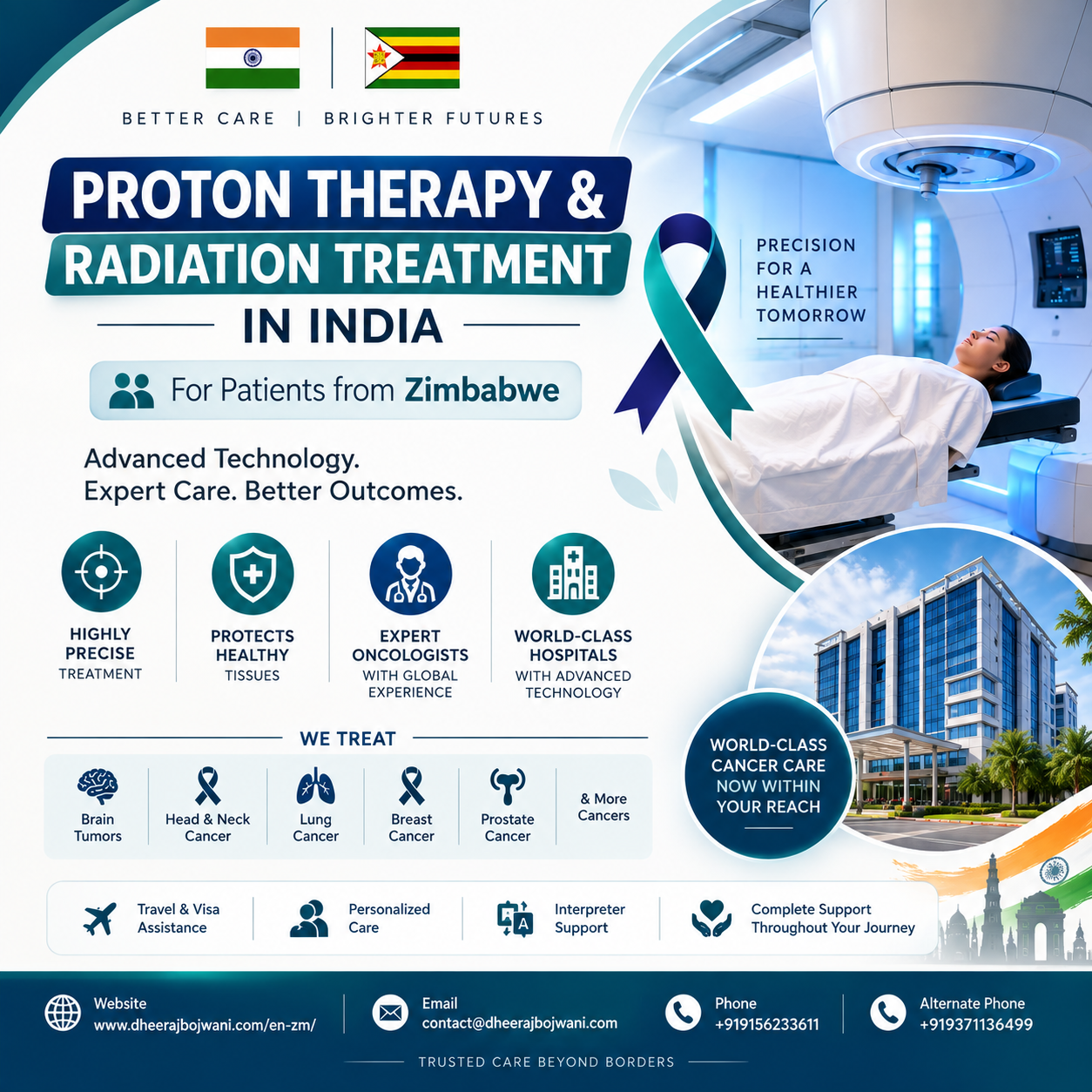 BETTER CARE | BRIGHTER FUTURES

PROTON THERAPY &
RADIATION TREATMENT
IN INDIA

For Patients from Zimbabwe

Advanced Technology.
Expert Care. Better Outcomes.

PRECISION FOR A HEALTHIER TOMORROW

HIGHLY PRECISE TREATMENT

PROTECTS HEALTHY TISSUES

EXPERT ONCOLOGISTS WITH GLOBAL EXPERIENCE

WORLD-CLASS HOSPITALS WITH ADVANCED TECHNOLOGY

WE TREAT

Brain Tumors

Head & Neck Cancer

Lung Cancer

Breast Cancer

Prostate Cancer

& More Cancers

WORLD-CLASS CANCER CARE NOW WITHIN YOUR REACH

Travel & Visa Assistance

Personalized Care

Interpreter Support

Complete Support Throughout Your Journey

Website
www.dheerajbojwani.com/en-zm/

Email
contact@dheerajbojwani.com

Phone
+919156233611

Alternate Phone
+919371136499

TRUSTED CARE BEYOND BORDERS